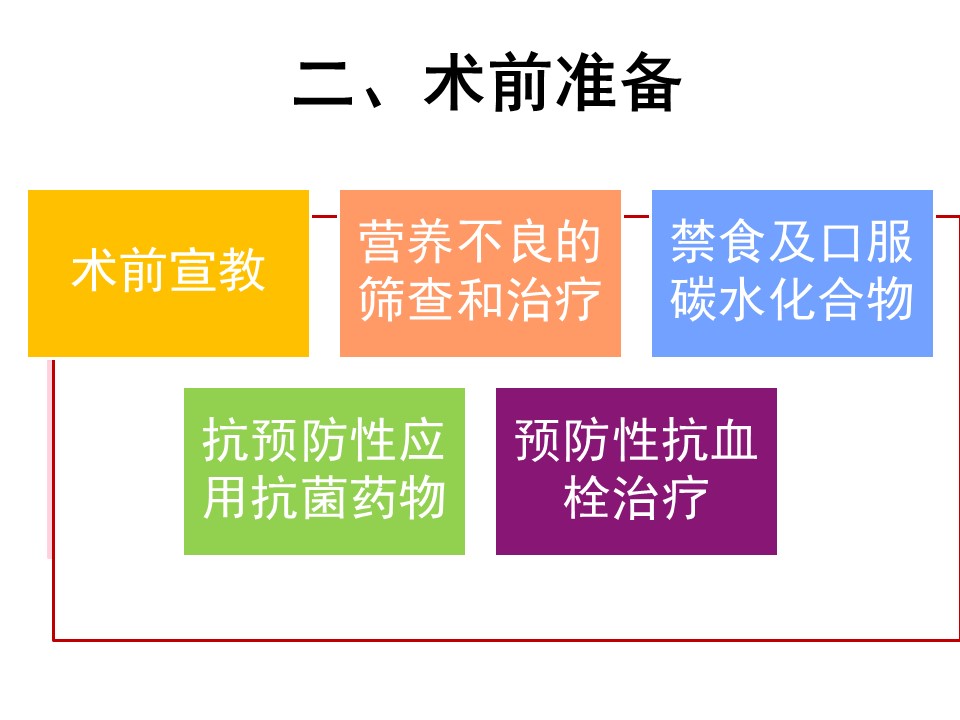 二、术前准备

术前宣教

营养不良的筛查和治疗

禁食及口服碳水化合物

抗预防性应用抗菌药物

预防性抗血栓治疗